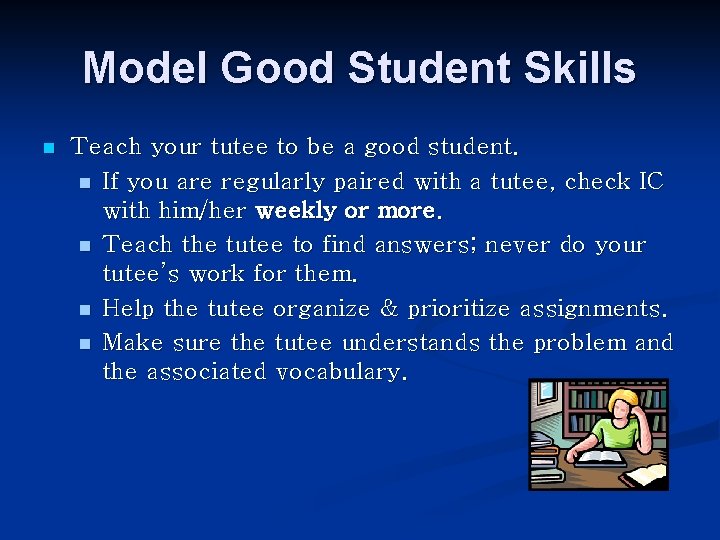 Model Good Student Skills

Teach your tutee to be a good student.

If you are regularly paired with a tutee, check IC with him/her weekly or more.

Teach the tutee to find answers; never do your tutee's work for them.

Help the tutee organize & prioritize assignments.

Make sure the tutee understands the problem and the associated vocabulary.